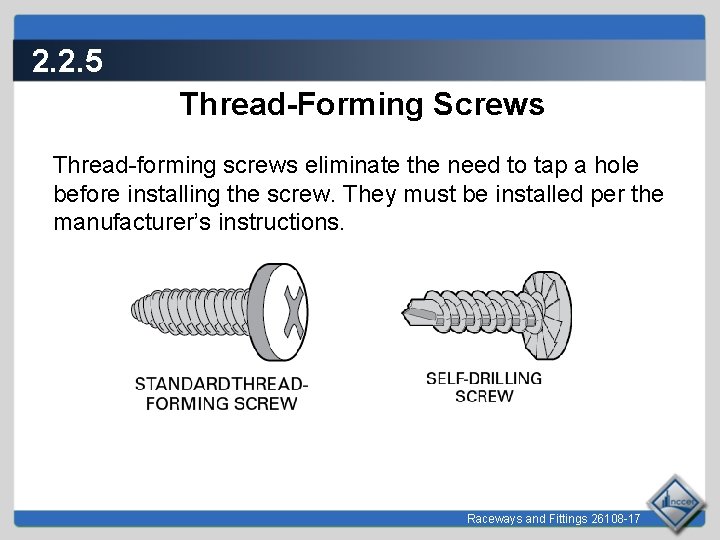 2.2.5

Thread-Forming Screws

Thread-forming screws eliminate the need to tap a hole before installing the screw. They must be installed per the manufacturer's instructions.

STANDARDTHREAD-FORMING SCREW

SELF-DRILLING SCREW

Raceways and Fittings 26108-17

nccer